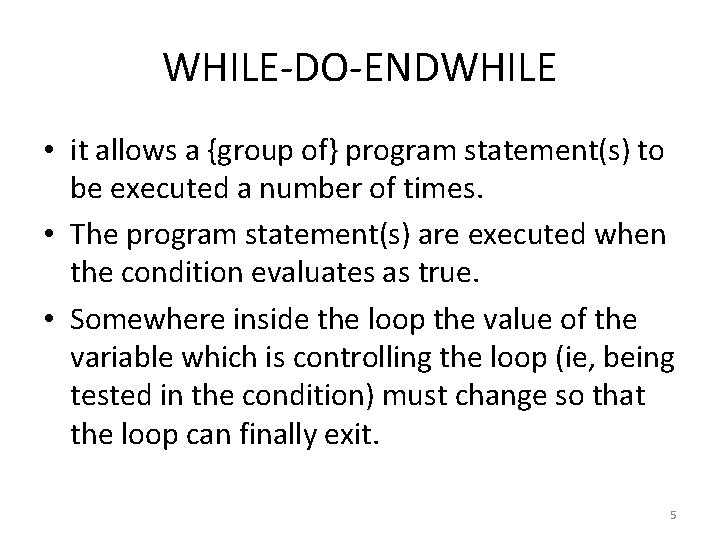 WHILE-DO-ENDWHILE

• it allows a {group of} program statement(s) to be executed a number of times.
• The program statement(s) are executed when the condition evaluates as true.
• Somewhere inside the loop the value of the variable which is controlling the loop (ie, being tested in the condition) must change so that the loop can finally exit.

5